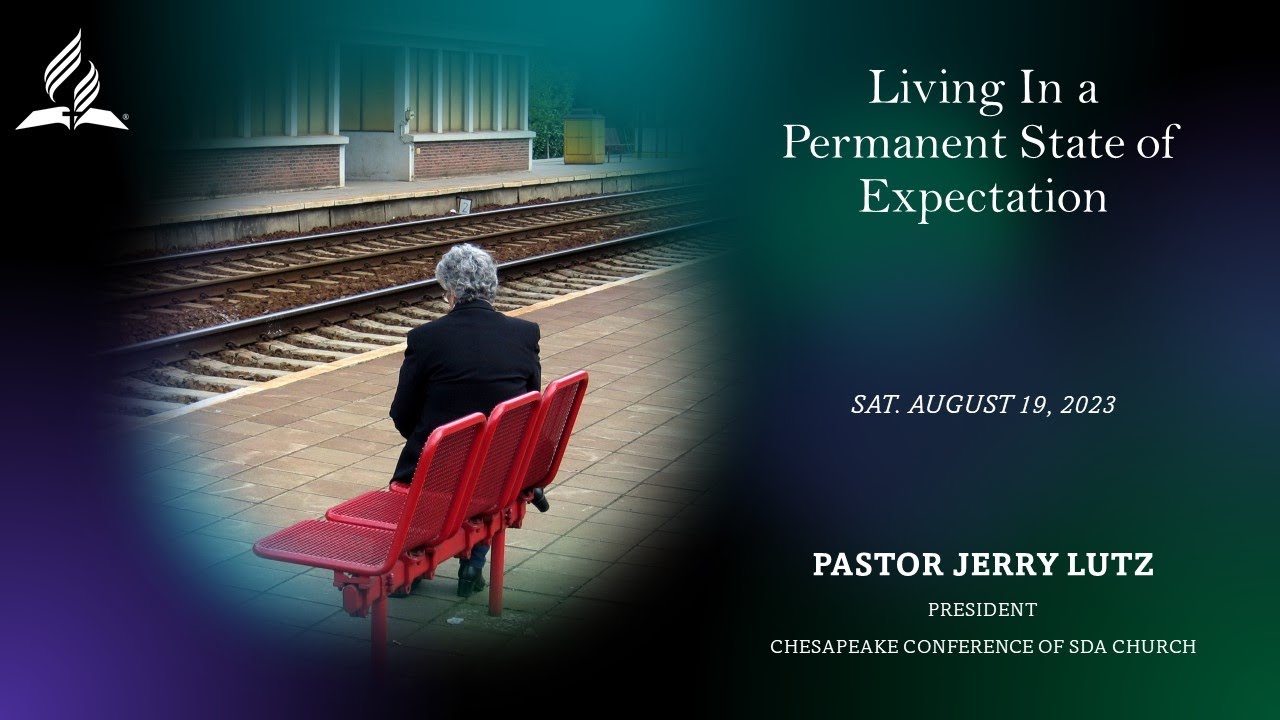 Living In a Permanent State of Expectation

SAT. AUGUST 19, 2023

PASTOR JERRY LUTZ

PRESIDENT

CHESAPEAKE CONFERENCE OF SDA CHURCH